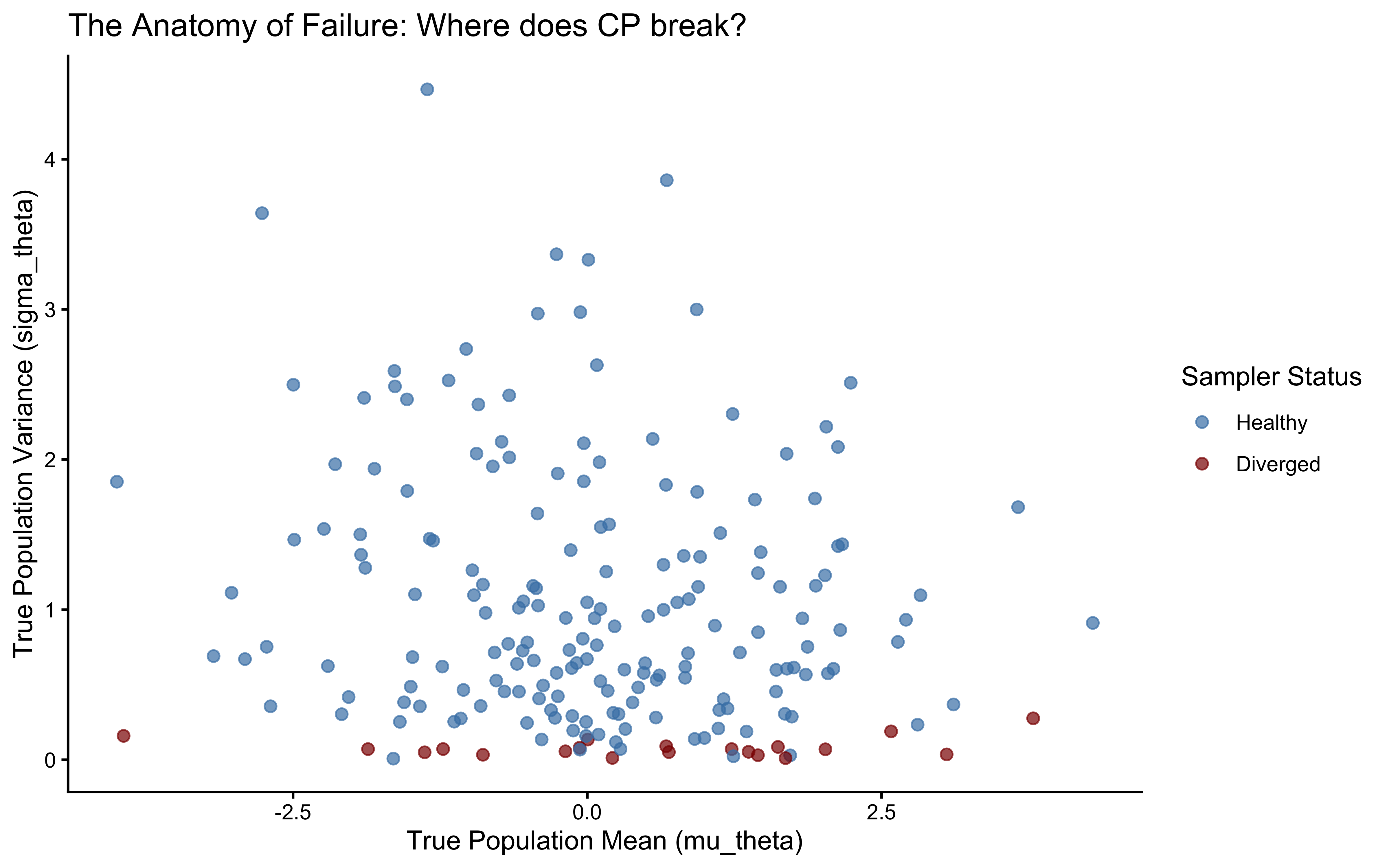 The Anatomy of Failure: Where does CP break?

True Population Variance (sigma_theta)

4
3
2
1
0

-2.5
0.0
2.5

True Population Mean (mu_theta)

Sampler Status
Healthy
Diverged